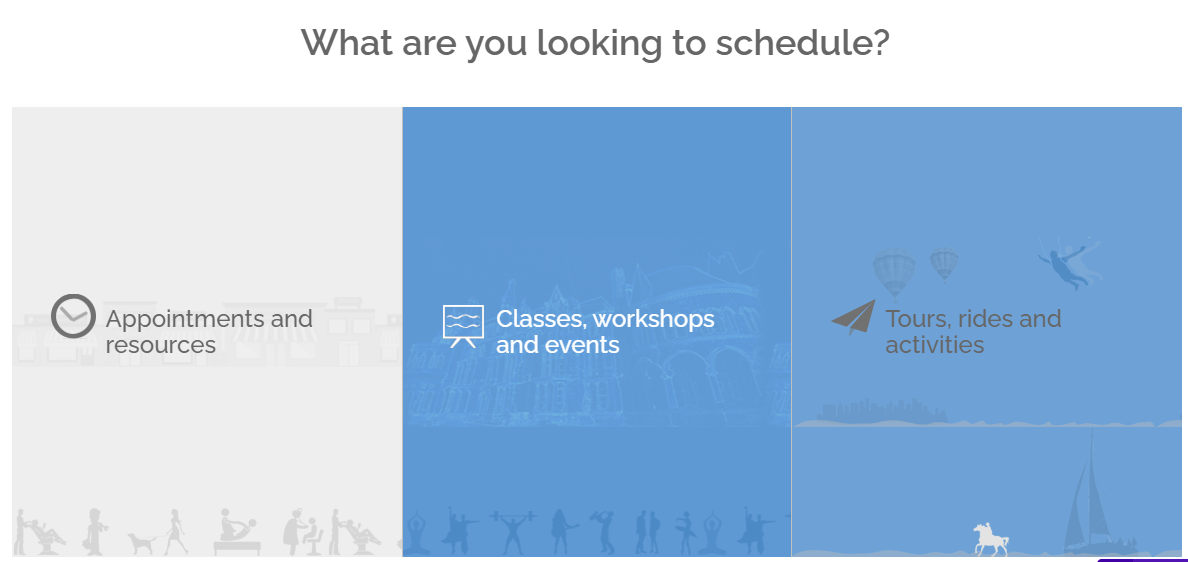 What are you looking to schedule?

Appointments and resources

Classes, workshops and events

Tours, rides and activities